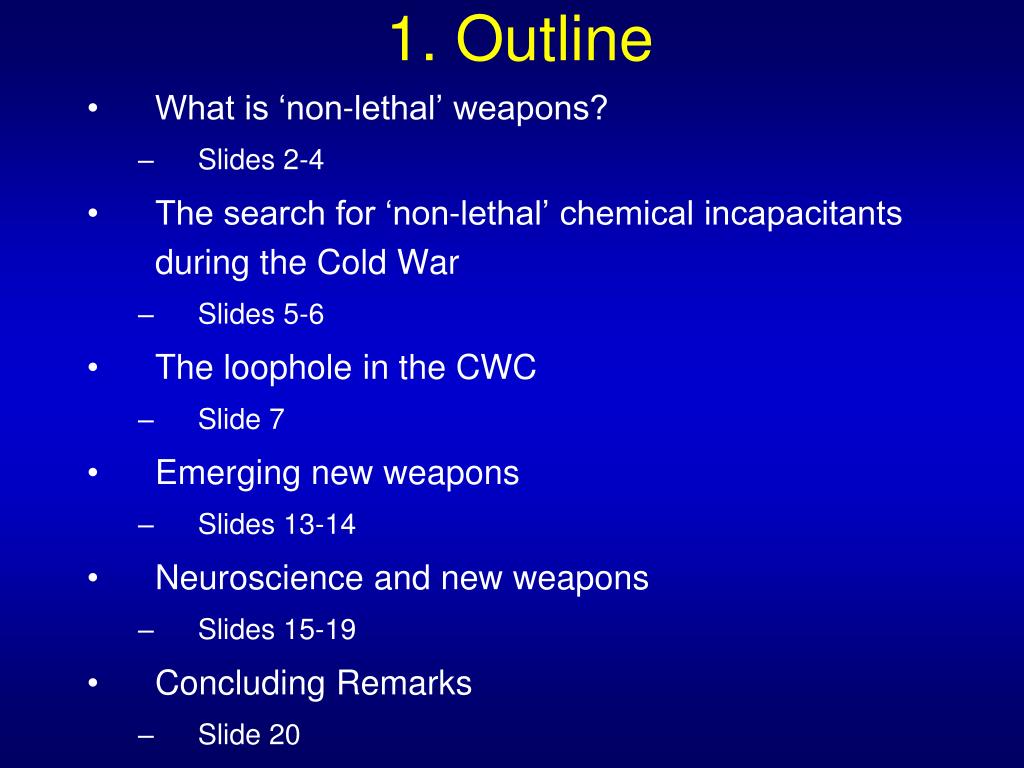 1. Outline

• What is ‘non-lethal’ weapons?
– Slides 2-4
• The search for ‘non-lethal’ chemical incapacitants during the Cold War
– Slides 5-6
• The loophole in the CWC
– Slide 7
• Emerging new weapons
– Slides 13-14
• Neuroscience and new weapons
– Slides 15-19
• Concluding Remarks
– Slide 20